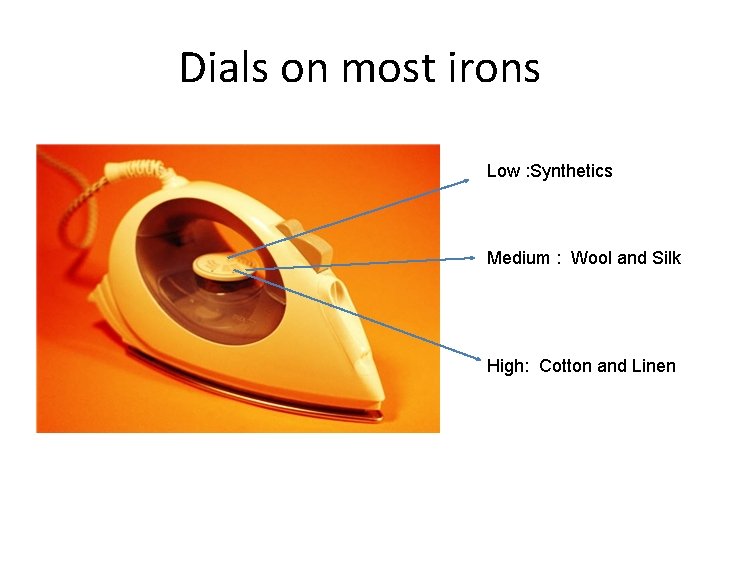 Dials on most irons

Low :Synthetics

Medium : Wool and Silk

High: Cotton and Linen